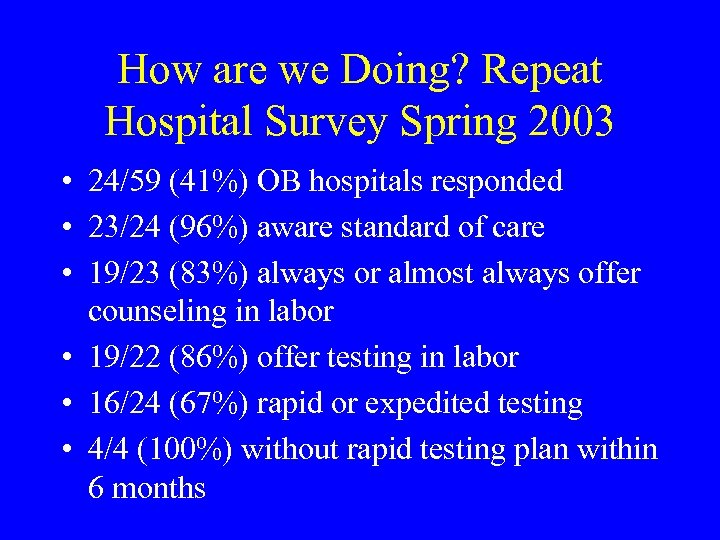 How are we Doing? Repeat Hospital Survey Spring 2003

• 24/59 (41%) OB hospitals responded
• 23/24 (96%) aware standard of care
• 19/23 (83%) always or almost always offer counseling in labor
• 19/22 (86%) offer testing in labor
• 16/24 (67%) rapid or expedited testing
• 4/4 (100%) without rapid testing plan within 6 months